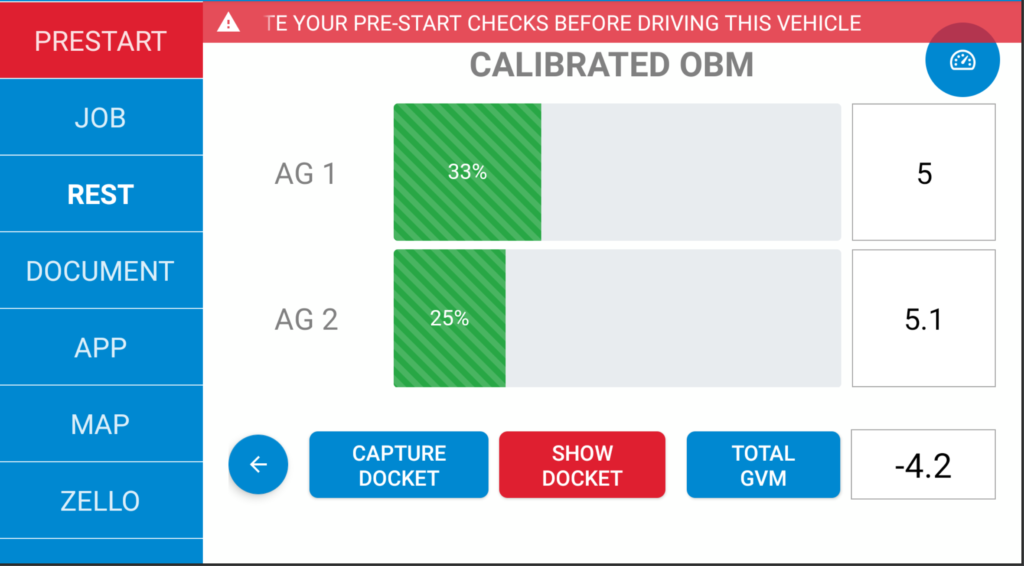 PRESTART
JOB
REST
DOCUMENT
APP
MAP
ZELLO

TE YOUR PRE-START CHECKS BEFORE DRIVING THIS VEHICLE

CALIBRATED OBM

AG 1 33% 5

AG 2 25% 5.1

CAPTURE DOCKET
SHOW DOCKET
TOTAL GVM
-4.2